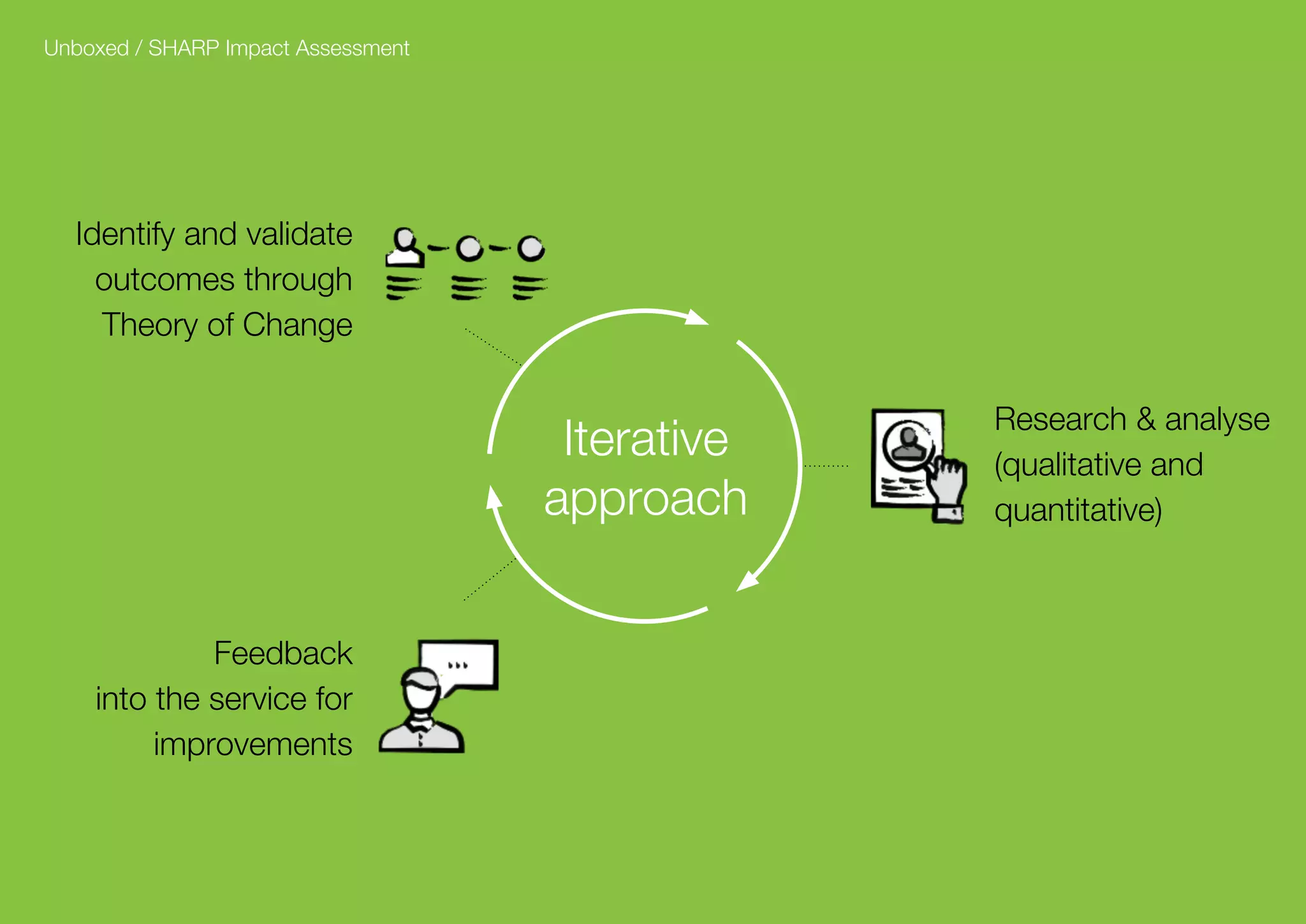 Unboxed / SHARP Impact Assessment

Identify and validate outcomes through Theory of Change

Iterative approach

Research & analyse (qualitative and quantitative)

Feedback into the service for improvements